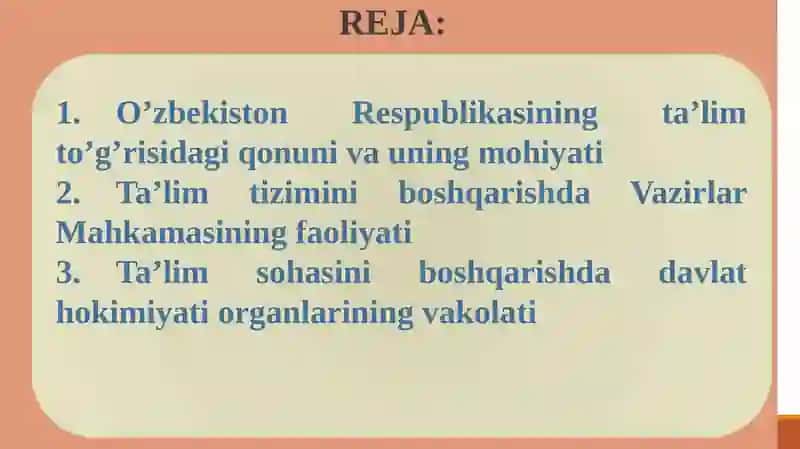 REJA:

1. O’zbekiston Respublikasining ta’lim to’g’risidagi qonuni va uning mohiyati
2. Ta’lim tizimini boshqarishda Vazirlar Mahkamasining faoliyati
3. Ta’lim sohasini boshqarishda davlat hokimiyati organlarining vakolati